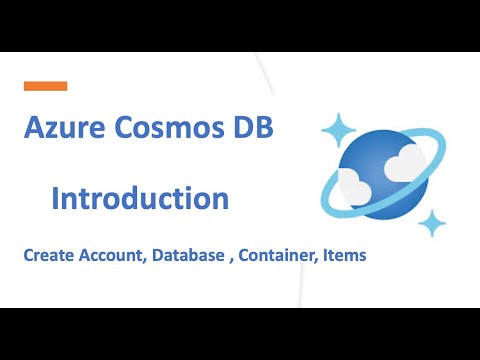 Azure Cosmos DB

Introduction

Create Account, Database , Container, Items